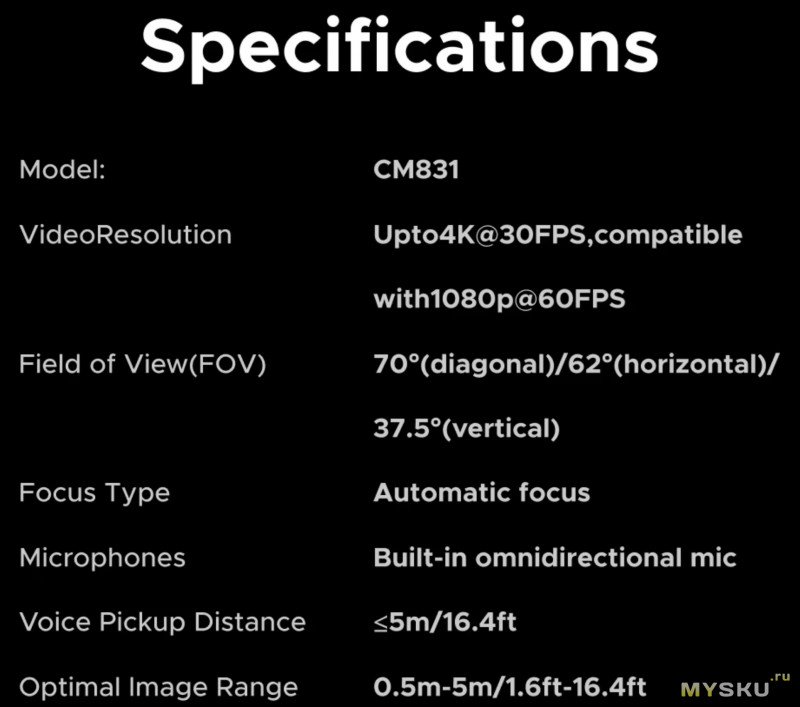 Specifications

| | |
|---|---|
| Model: | CM831 |
| VideoResolution | Upto4K@30FPS,compatible with1080p@60FPS |
| Field of View(FOV) | 70°(diagonal)/62°(horizontal)/ 37.5°(vertical) |
| Focus Type | Automatic focus |
| Microphones | Built-in omnidirectional mic |
| Voice Pickup Distance | ≤5m/16.4ft |
| Optimal Image Range | 0.5m-5m/1.6ft-16.4ft |

MYSKU.ru